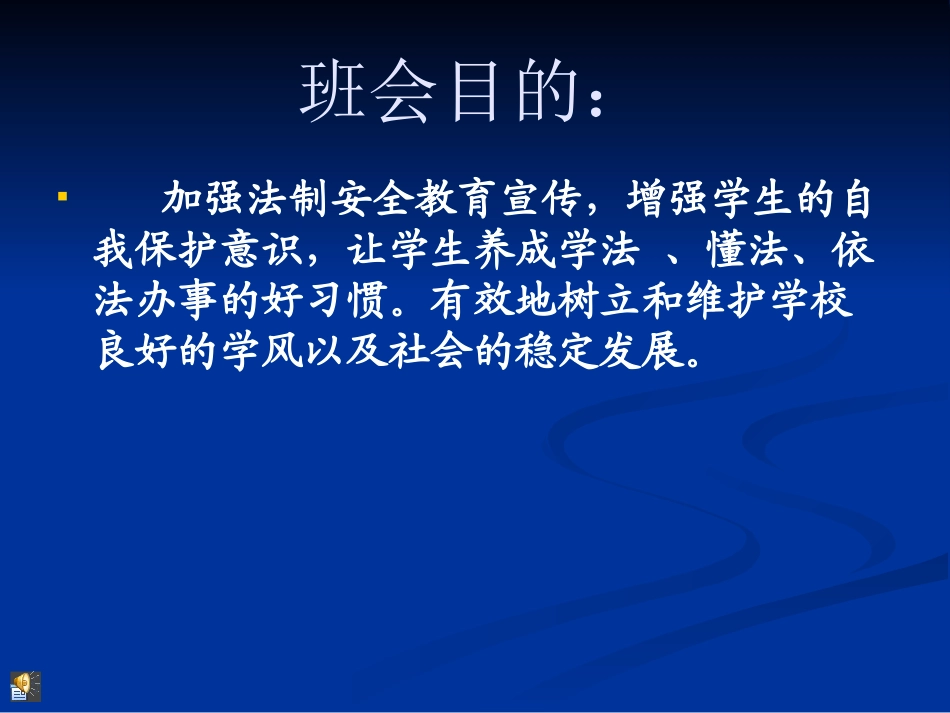 班会目的：

加强法制安全教育宣传，增强学生的自我保护意识，让学生养成学法 、懂法、依法办事的好习惯。有效地树立和维护学校良好的学风以及社会的稳定发展。